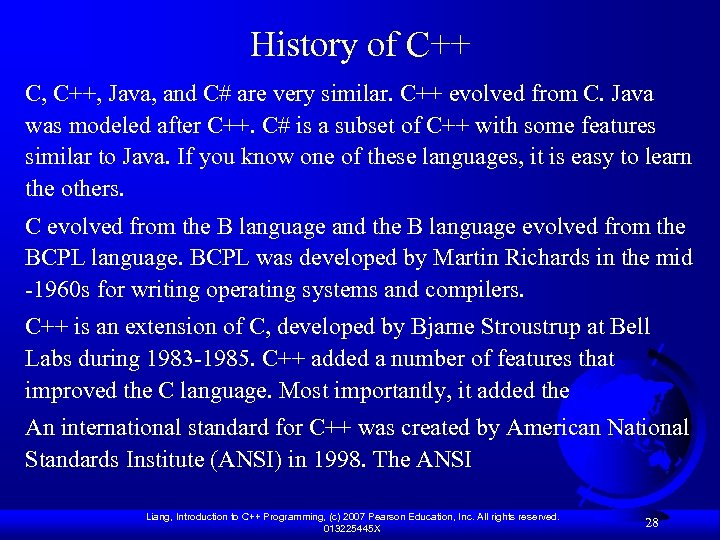 History of C++

C, C++, Java, and C# are very similar. C++ evolved from C. Java was modeled after C++. C# is a subset of C++ with some features similar to Java. If you know one of these languages, it is easy to learn the others.

C evolved from the B language and the B language evolved from the BCPL language. BCPL was developed by Martin Richards in the mid -1960s for writing operating systems and compilers.

C++ is an extension of C, developed by Bjarne Stroustrup at Bell Labs during 1983-1985. C++ added a number of features that improved the C language. Most importantly, it added the

An international standard for C++ was created by American National Standards Institute (ANSI) in 1998. The ANSI

Liang, Introduction to C++ Programming, (c) 2007 Pearson Education, Inc. All rights reserved. 013225445X

28